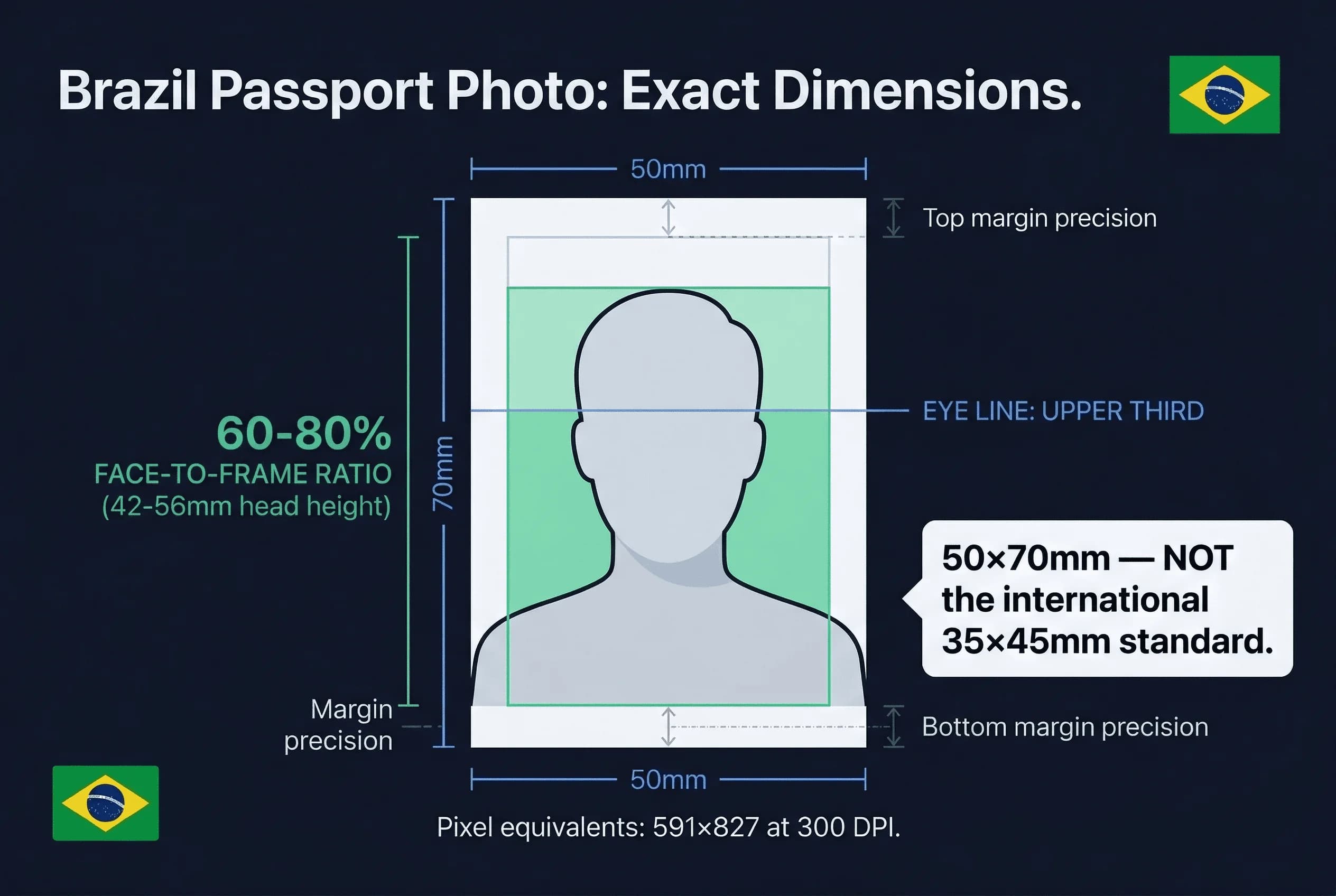 Brazil Passport Photo: Exact Dimensions.

50mm

Top margin precision

60-80%
FACE-TO-FRAME RATIO
(42-56mm head height)

70mm

EYE LINE: UPPER THIRD

50×70mm — NOT the international 35×45mm standard.

Margin precision

Bottom margin precision

50mm

Pixel equivalents: 591×827 at 300 DPI.